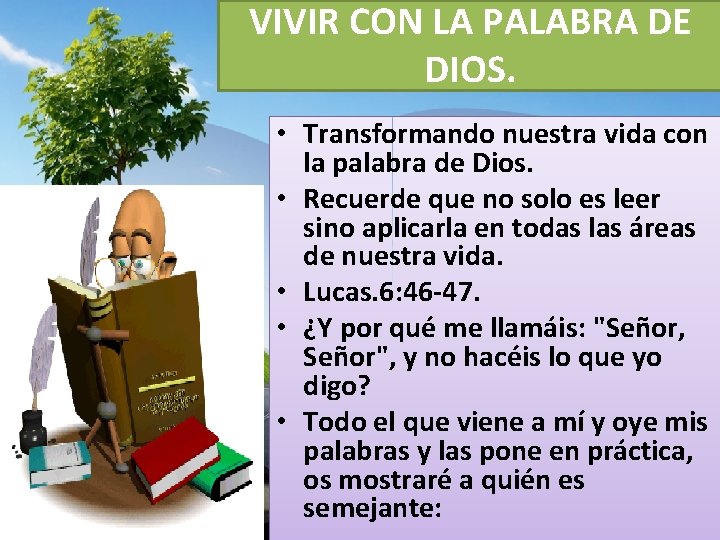 VIVIR CON LA PALABRA DE DIOS.

• Transformando nuestra vida con la palabra de Dios.
• Recuerde que no solo es leer sino aplicarla en todas las áreas de nuestra vida.
• Lucas.6:46-47.
• ¿Y por qué me llamáis: "Señor, Señor", y no hacéis lo que yo digo?
• Todo el que viene a mí y oye mis palabras y las pone en práctica, os mostraré a quién es semejante: